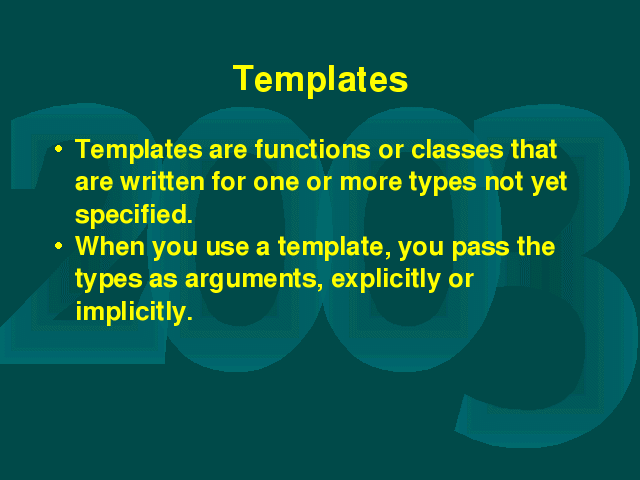 Templates

• Templates are functions or classes that are written for one or more types not yet specified.
• When you use a template, you pass the types as arguments, explicitly or implicitly.

2003